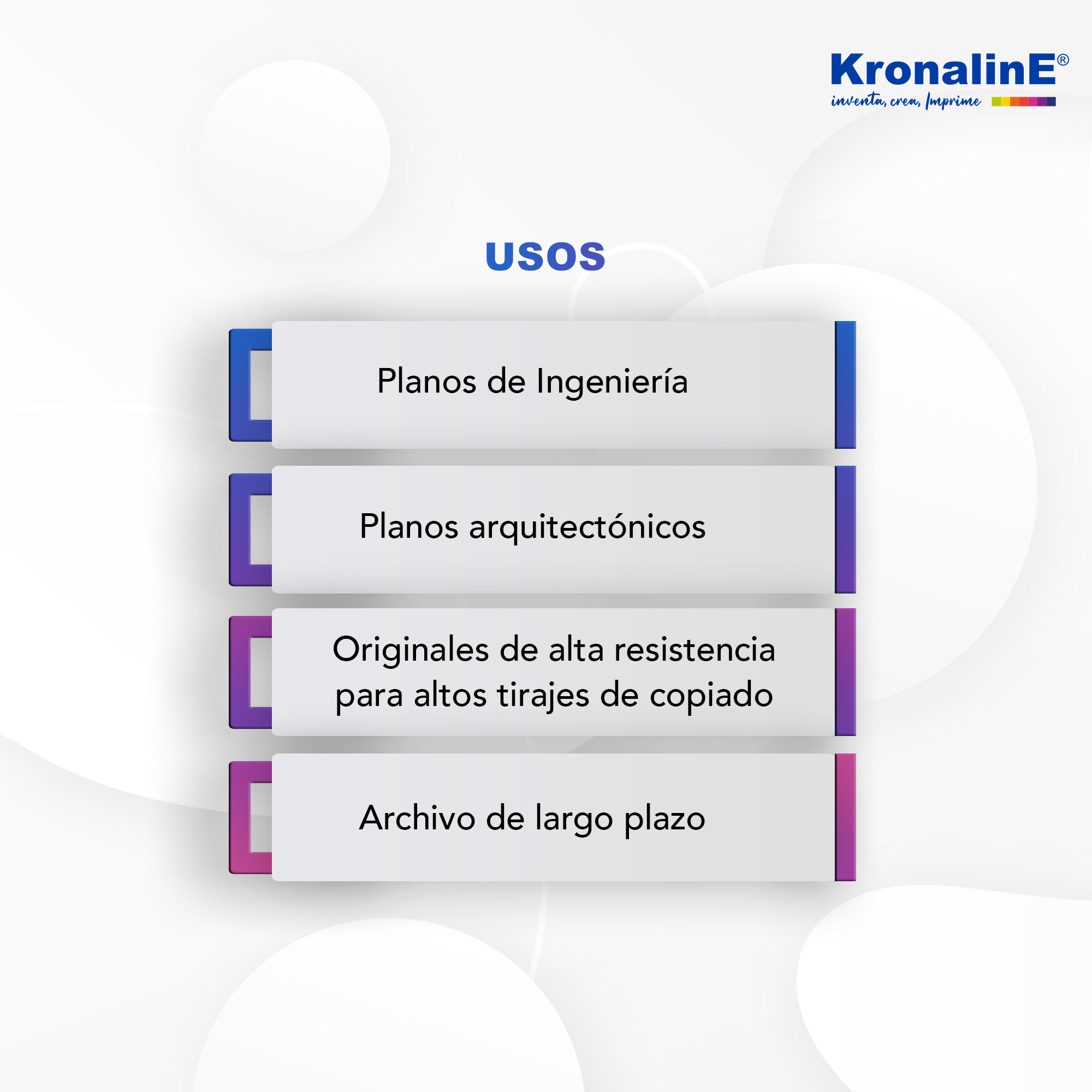 KronalinE®
inventa, crea, Imprime

USOS

Planos de Ingeniería

Planos arquitectónicos

Originales de alta resistencia para altos tirajes de copiado

Archivo de largo plazo